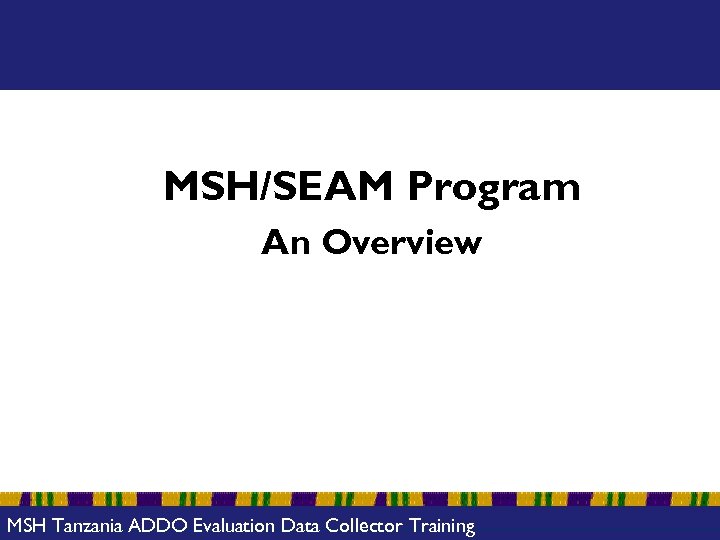 MSH/SEAM Program

An Overview

MSH Tanzania ADDO Evaluation Data Collector Training